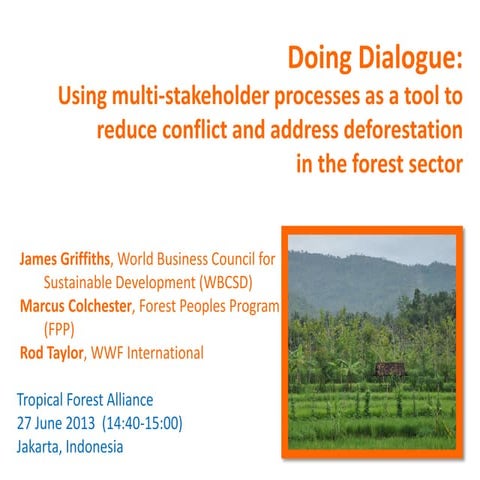 Doing Dialogue:
Using multi-stakeholder processes as a tool to reduce conflict and address deforestation in the forest sector

James Griffiths, World Business Council for Sustainable Development (WBCSD)
Marcus Colchester, Forest Peoples Program (FPP)
Rod Taylor, WWF International

Tropical Forest Alliance
27 June 2013 (14:40-15:00)
Jakarta, Indonesia